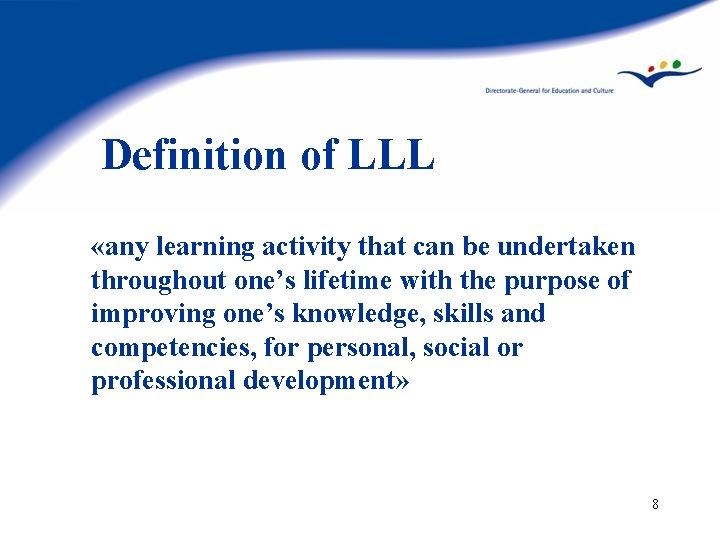 Directorate-General for Education and Culture

Definition of LLL

«any learning activity that can be undertaken throughout one’s lifetime with the purpose of improving one’s knowledge, skills and competencies, for personal, social or professional development»

8